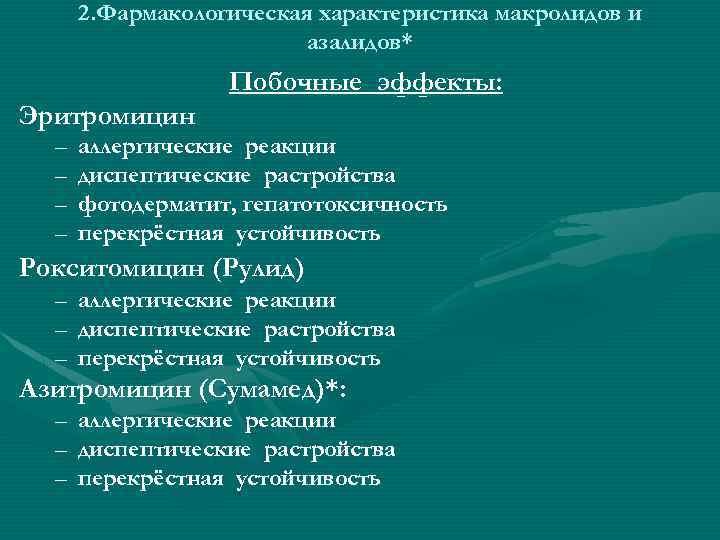 2.Фармакологическая характеристика макролидов и азалидов*

Побочные эффекты:

Эритромицин
– аллергические реакции
– диспептические растройства
– фотодерматит, гепатотоксичность
– перекрёстная устойчивость

Рокситомицин (Рулид)
– аллергические реакции
– диспептические растройства
– перекрёстная устойчивость

Азитромицин (Сумамед)*:
– аллергические реакции
– диспептические растройства
– перекрёстная устойчивость